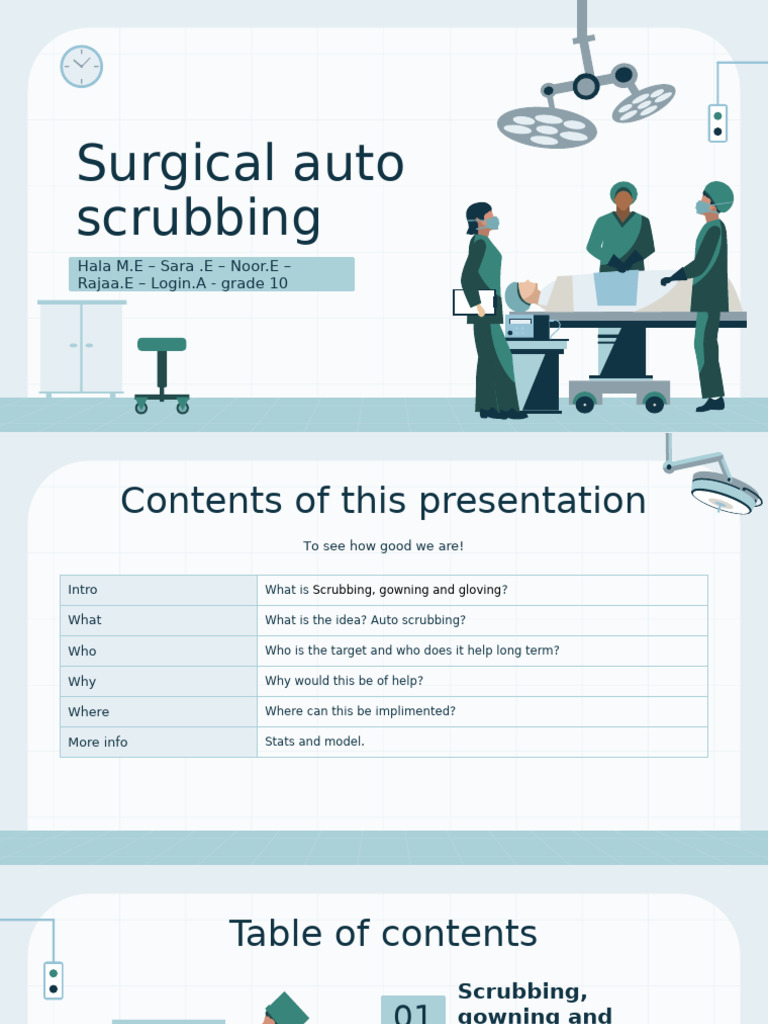 Surgical auto scrubbing

Hala M.E – Sara .E – Noor.E – Rajaa.E – Login.A - grade 10

Contents of this presentation

To see how good we are!

| Intro | What is Scrubbing, gowning and gloving? |
|---|---|
| What | What is the idea? Auto scrubbing? |
| Who | Who is the target and who does it help long term? |
| Why | Why would this be of help? |
| Where | Where can this be implimented? |
| More info | Stats and model. |

Table of contents

01 Scrubbing, gowning and